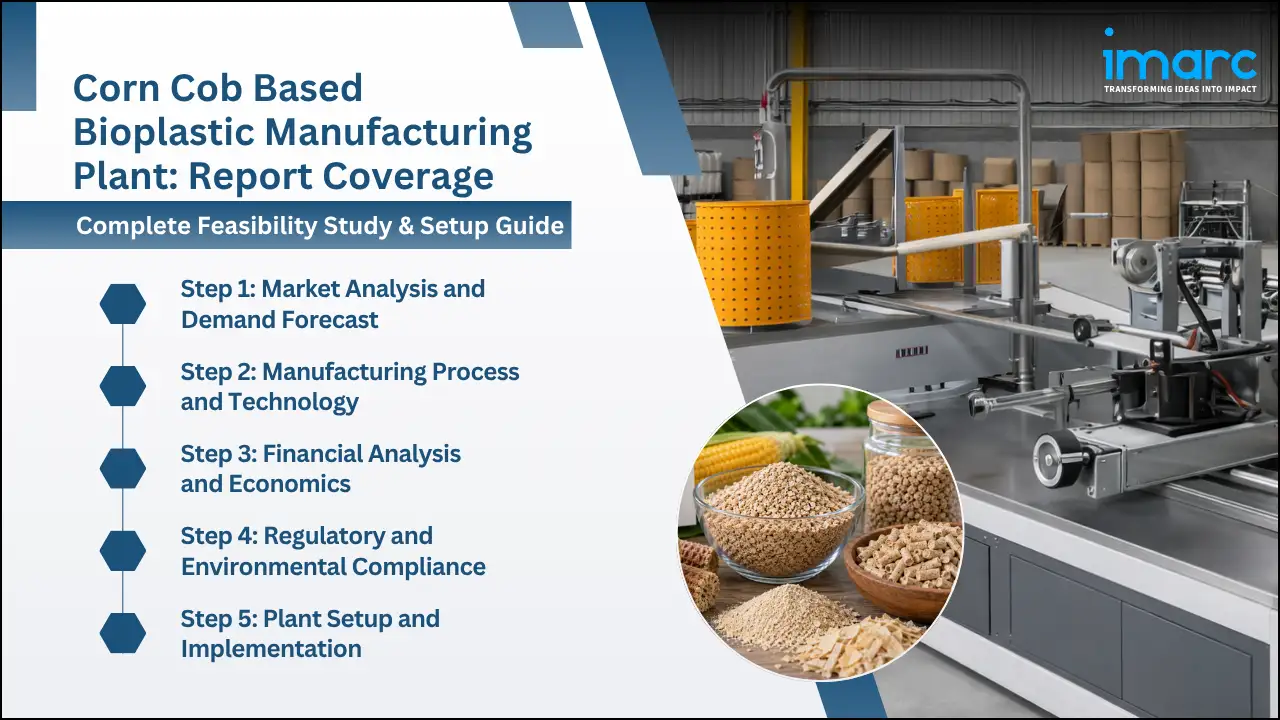 imarc
TRANSFORMING IDEAS INTO IMPACT

Corn Cob Based Bioplastic Manufacturing Plant: Report Coverage

Complete Feasibility Study & Setup Guide

Step 1: Market Analysis and Demand Forecast

Step 2: Manufacturing Process and Technology

Step 3: Financial Analysis and Economics

Step 4: Regulatory and Environmental Compliance

Step 5: Plant Setup and Implementation